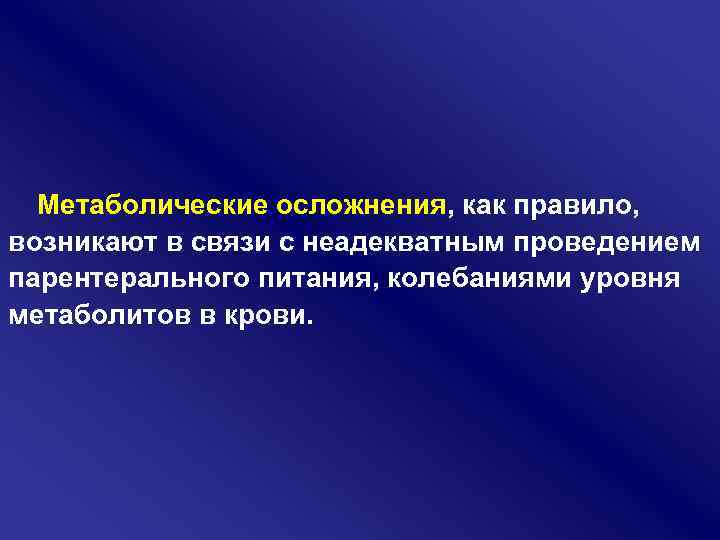 Метаболические осложнения, как правило, возникают в связи с неадекватным проведением парентерального питания, колебаниями уровня метаболитов в крови.